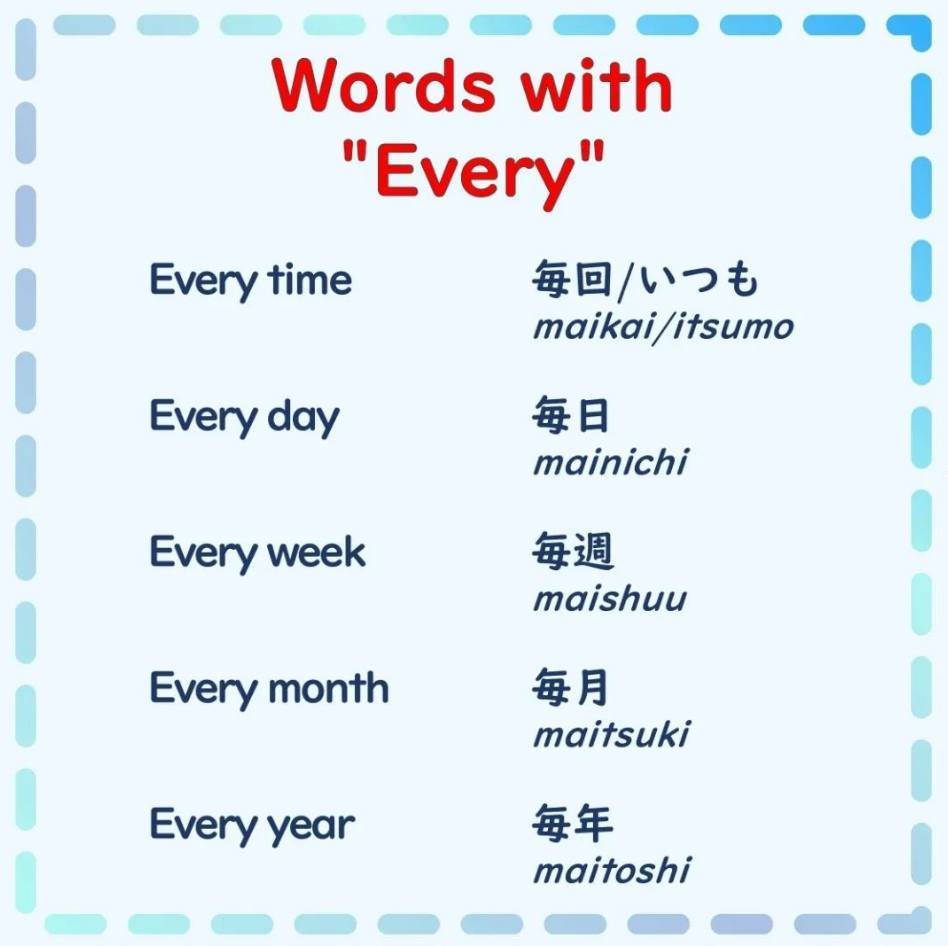 Words with "Every"

Every time 毎回/いつも maikai/itsumo

Every day 毎日 mainichi

Every week 毎週 maishuu

Every month 毎月 maitsuki

Every year 毎年 maitoshi